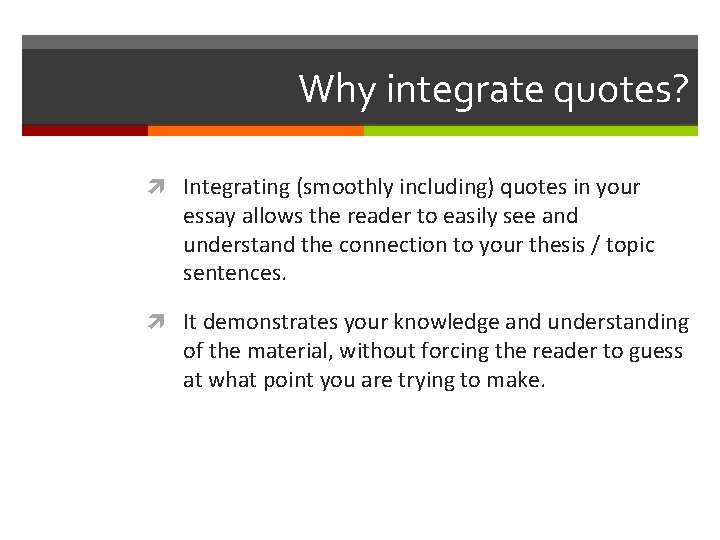 Why integrate quotes?

Integrating (smoothly including) quotes in your essay allows the reader to easily see and understand the connection to your thesis / topic sentences.

It demonstrates your knowledge and understanding of the material, without forcing the reader to guess at what point you are trying to make.